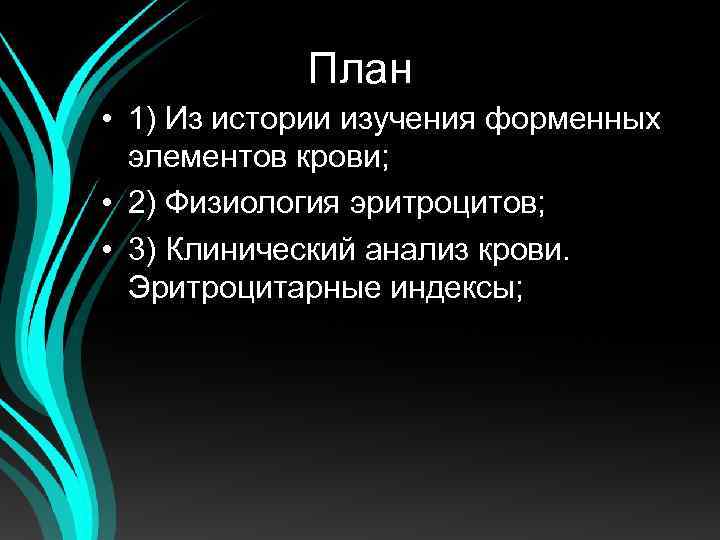 План

• 1) Из истории изучения форменных элементов крови;
• 2) Физиология эритроцитов;
• 3) Клинический анализ крови. Эритроцитарные индексы;